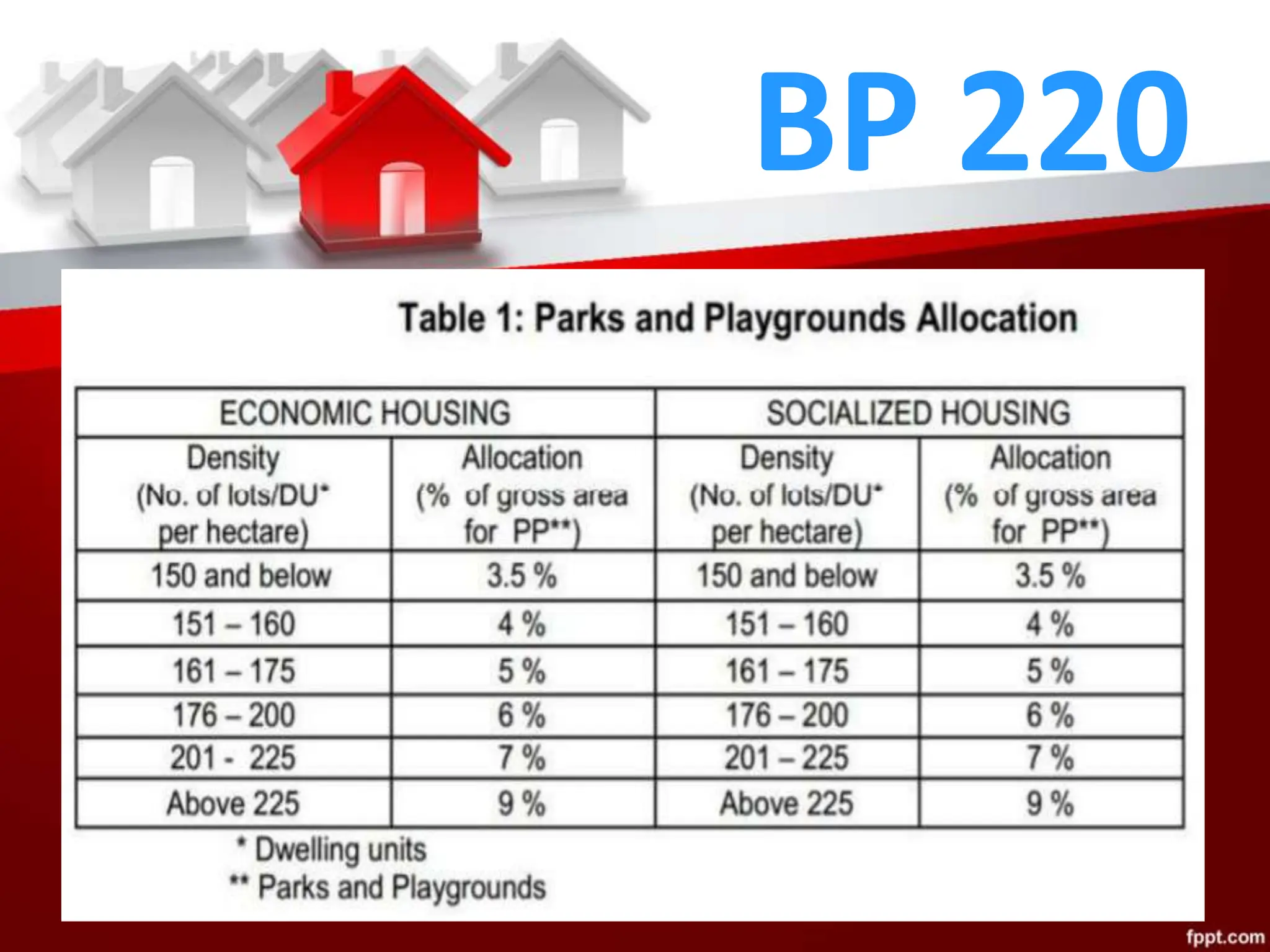 BP 220

Table 1: Parks and Playgrounds Allocation

| ECONOMIC HOUSING | | SOCIALIZED HOUSING | |
|---|---|---|---|
| Density (No. of lots/DU* per hectare) | Allocation (% of gross area for PP**) | Density (No. of lots/DU* per hectare) | Allocation (% of gross area for PP**) |
| 150 and below | 3.5 % | 150 and below | 3.5 % |
| 151 – 160 | 4 % | 151 – 160 | 4 % |
| 161 – 175 | 5 % | 161 – 175 | 5 % |
| 176 – 200 | 6 % | 176 – 200 | 6 % |
| 201 - 225 | 7 % | 201 – 225 | 7 % |
| Above 225 | 9 % | Above 225 | 9 % |

* Dwelling units
** Parks and Playgrounds

fppt.com